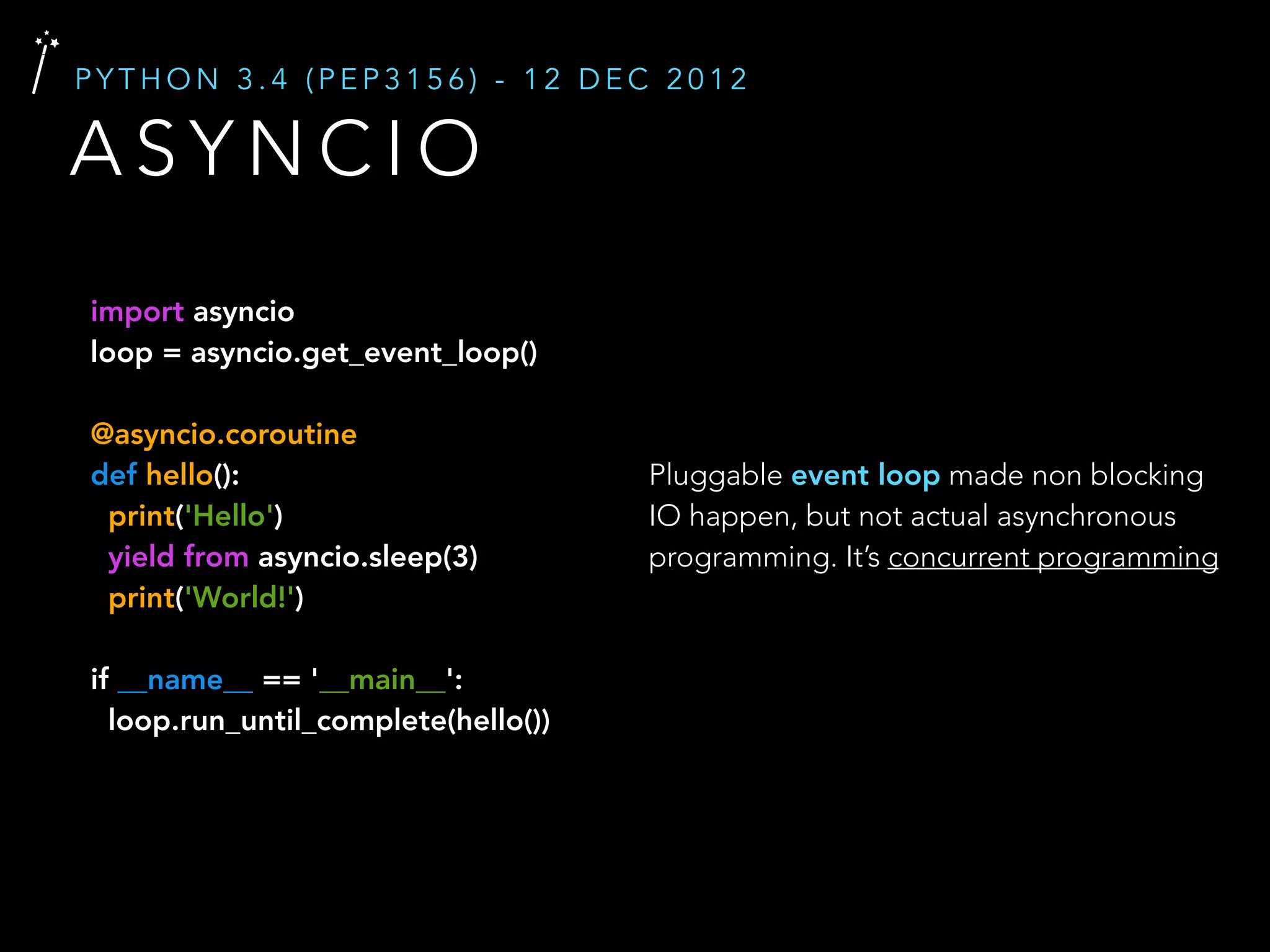 PYTHON 3.4 (PEP3156) - 12 DEC 2012

ASYNCIO

import asyncio
loop = asyncio.get_event_loop()

@asyncio.coroutine
def hello():
  print('Hello')
  yield from asyncio.sleep(3)
  print('World!')

if __name__ == '__main__':
  loop.run_until_complete(hello())

Pluggable event loop made non blocking IO happen, but not actual asynchronous programming. It's concurrent programming